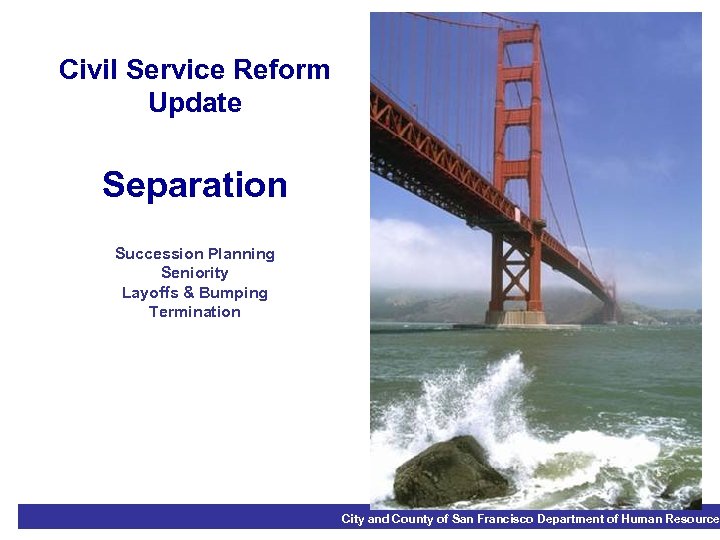 Civil Service Reform Update

Separation

Succession Planning
Seniority
Layoffs & Bumping
Termination

City and County of San Francisco Department of Human Resource